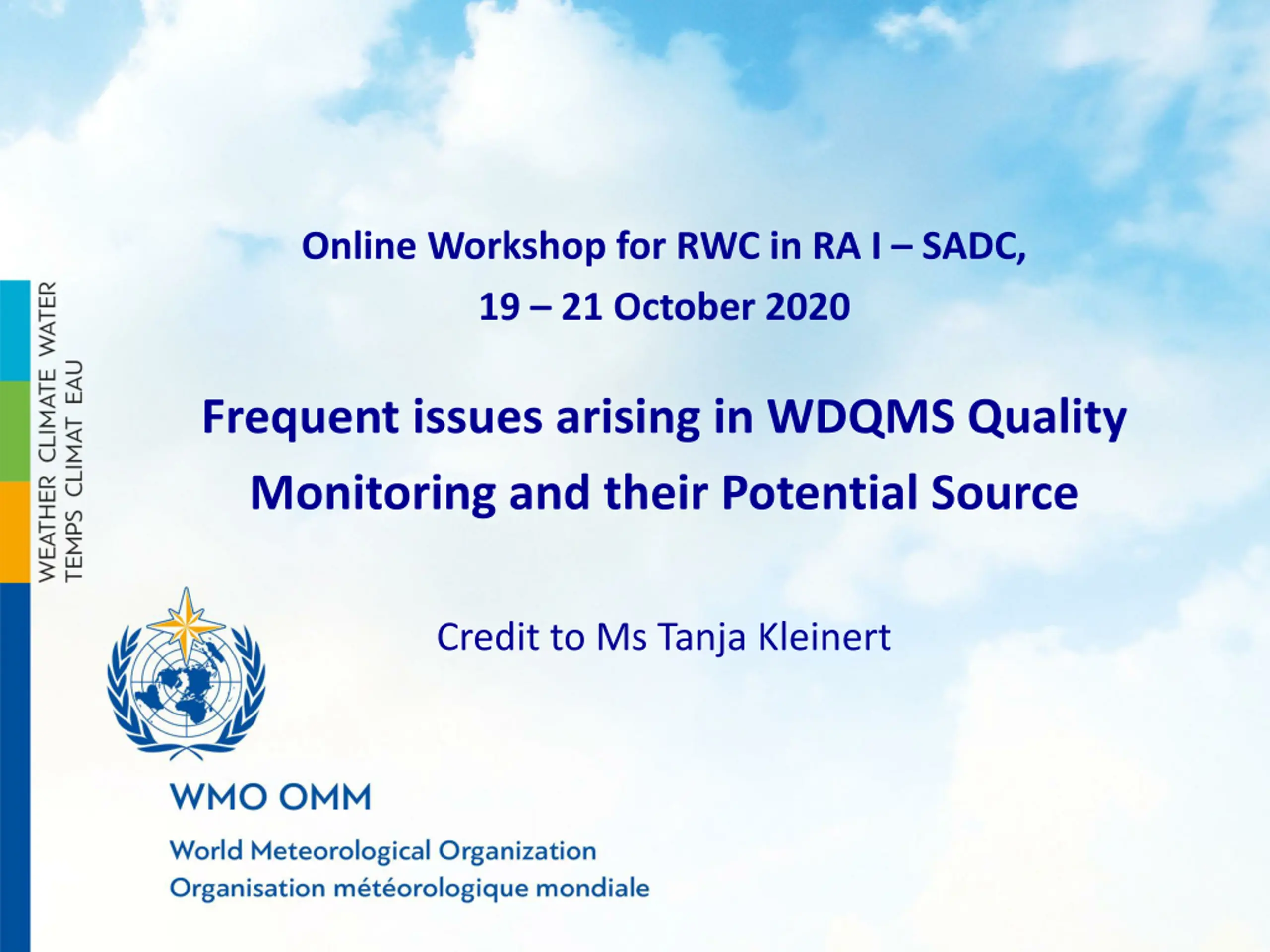 WEATHER CLIMATE WATER
TEMPS CLIMAT EAU

Online Workshop for RWC in RA I – SADC,
19 – 21 October 2020

Frequent issues arising in WDQMS Quality Monitoring and their Potential Source

Credit to Ms Tanja Kleinert

WMO OMM

World Meteorological Organization
Organisation météorologique mondiale